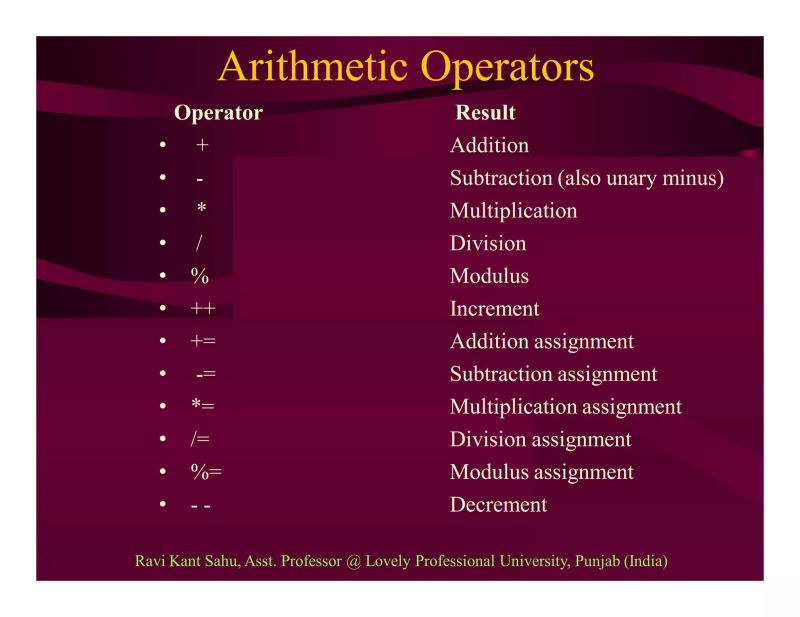 Arithmetic Operators

| Operator | Result |
|---|---|
| • + | Addition |
| • - | Subtraction (also unary minus) |
| • * | Multiplication |
| • / | Division |
| • % | Modulus |
| • ++ | Increment |
| • += | Addition assignment |
| • -= | Subtraction assignment |
| • *= | Multiplication assignment |
| • /= | Division assignment |
| • %= | Modulus assignment |
| • - - | Decrement |

Ravi Kant Sahu, Asst. Professor @ Lovely Professional University, Punjab (India)